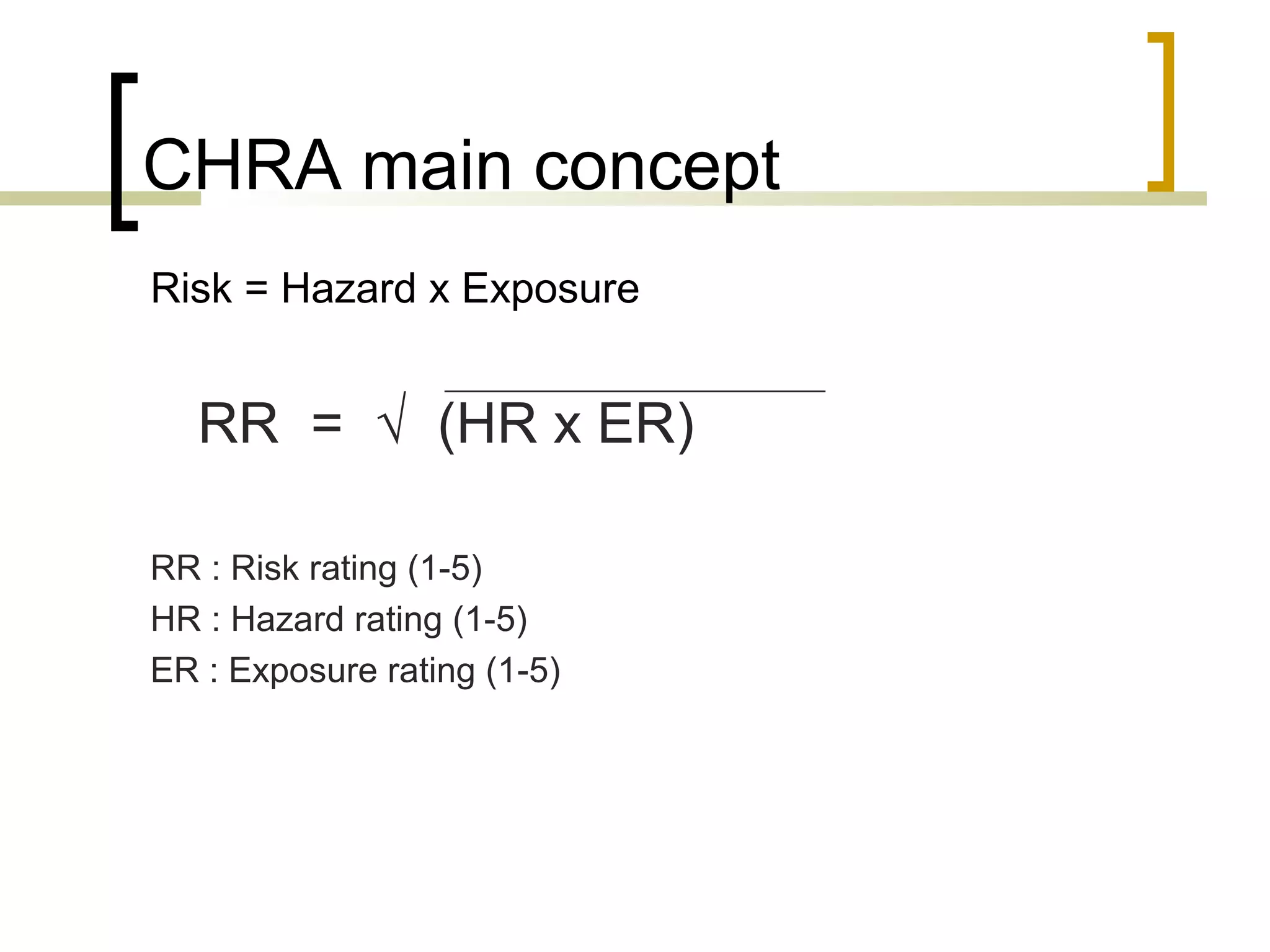 CHRA main concept

Risk = Hazard x Exposure

$RR = \sqrt{(HR \times ER)}$

RR : Risk rating (1-5)
HR : Hazard rating (1-5)
ER : Exposure rating (1-5)